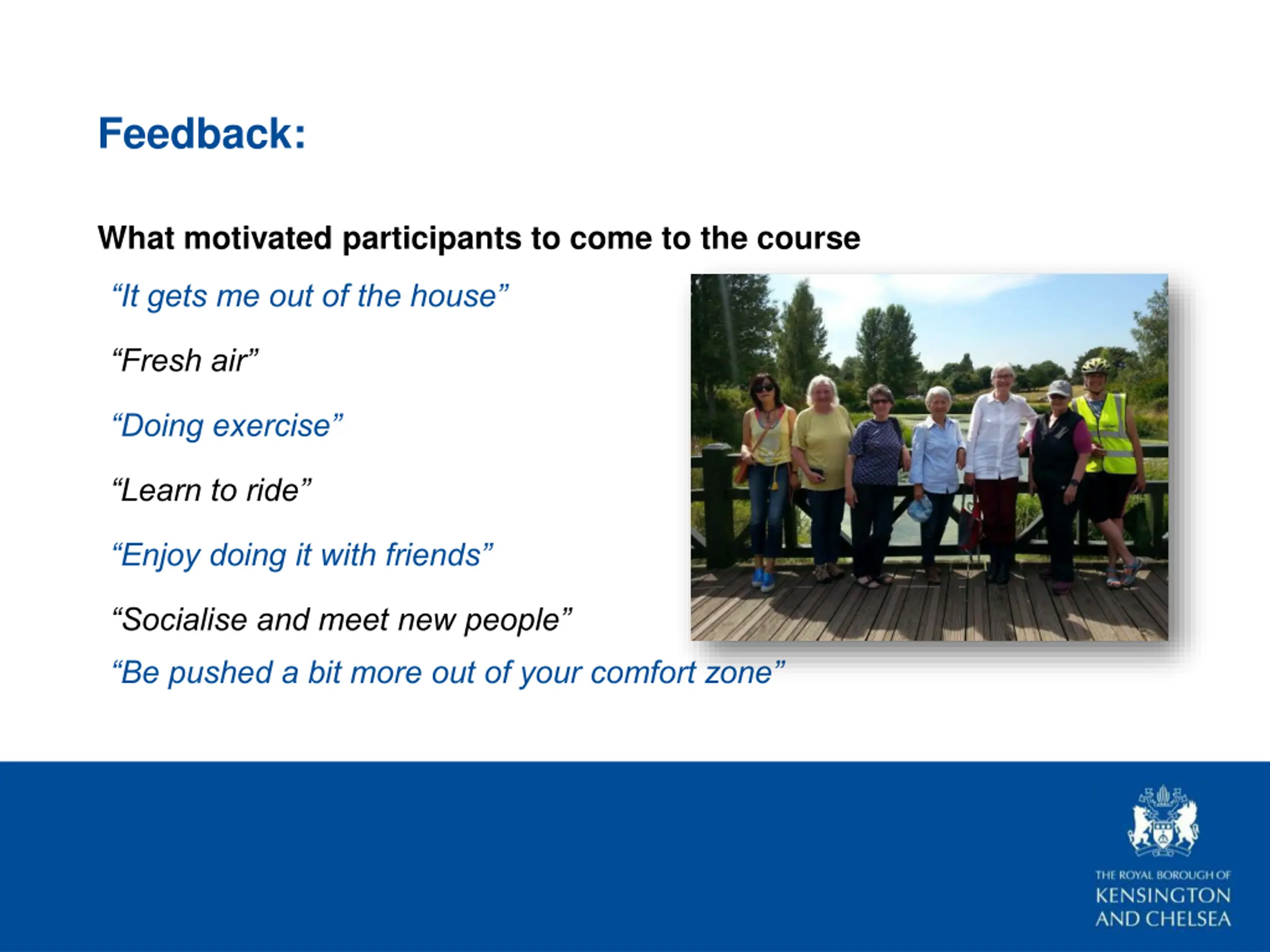 Feedback:

What motivated participants to come to the course

“It gets me out of the house”

“Fresh air”

“Doing exercise”

“Learn to ride”

“Enjoy doing it with friends”

“Socialise and meet new people”

“Be pushed a bit more out of your comfort zone”

THE ROYAL BOROUGH OF
KENSINGTON
AND CHELSEA